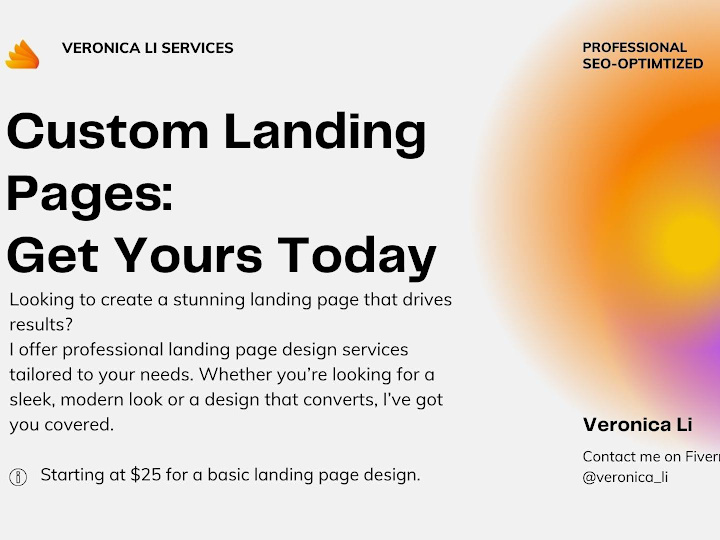 VERONICA LI SERVICES

PROFESSIONAL
SEO-OPTIMTIZED

Custom Landing Pages:
Get Yours Today

Looking to create a stunning landing page that drives results?
I offer professional landing page design services tailored to your needs. Whether you're looking for a sleek, modern look or a design that converts, I've got you covered.

Starting at $25 for a basic landing page design.

Veronica Li

Contact me on Fiverr
@veronica_li